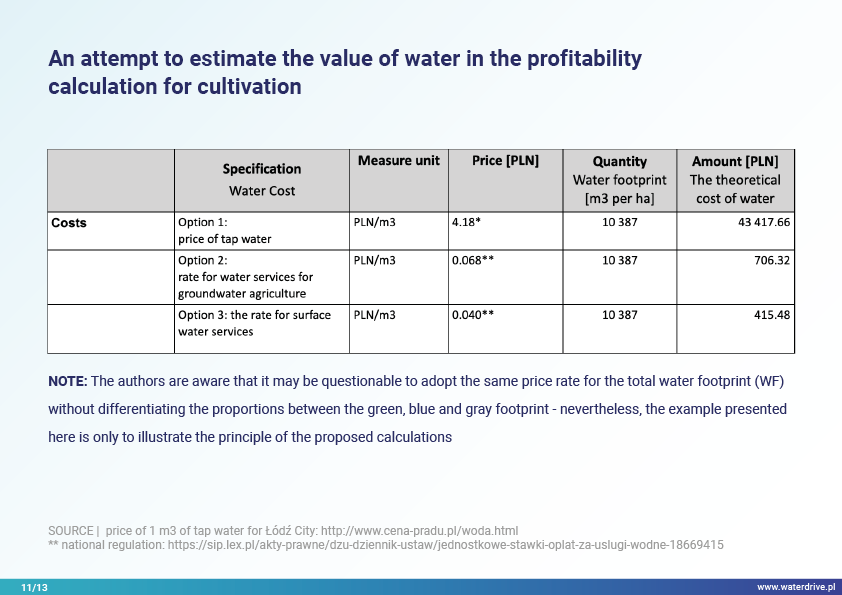 An attempt to estimate the value of water in the profitability calculation for cultivation

| | Specification Water Cost | Measure unit | Price [PLN] | Quantity Water footprint [m3 per ha] | Amount [PLN] The theoretical cost of water |
|---|---|---|---|---|---|
| Costs | Option 1: price of tap water | PLN/m3 | 4.18* | 10 387 | 43 417.66 |
| | Option 2: rate for water services for groundwater agriculture | PLN/m3 | 0.068** | 10 387 | 706.32 |
| | Option 3: the rate for surface water services | PLN/m3 | 0.040** | 10 387 | 415.48 |

NOTE: The authors are aware that it may be questionable to adopt the same price rate for the total water footprint (WF) without differentiating the proportions between the green, blue and gray footprint - nevertheless, the example presented here is only to illustrate the principle of the proposed calculations

SOURCE | price of 1 m3 of tap water for Łódź City: http://www.cena-pradu.pl/woda.html
** national regulation: https://sip.lex.pl/akty-prawne/dzu-dziennik-ustaw/jednostkowe-stawki-oplat-za-uslugi-wodne-18669415

11/13

www.waterdrive.pl